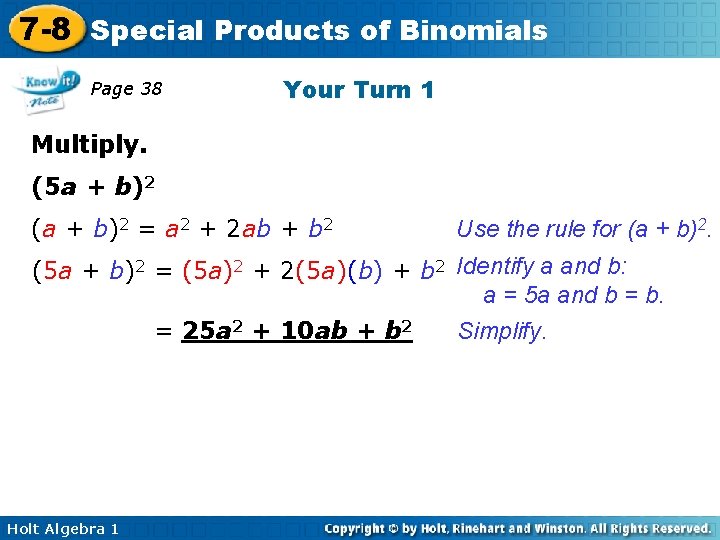 7-8 Special Products of Binomials

Know it! Note

Page 38

Your Turn 1

Multiply.

$(5a + b)^2$

$(a + b)^2 = a^2 + 2ab + b^2$ Use the rule for $(a + b)^2$.

$(5a + b)^2 = (5a)^2 + 2(5a)(b) + b^2$ Identify a and b: a = 5a and b = b.

$= 25a^2 + 10ab + b^2$ Simplify.

Holt Algebra 1

Copyright © by Holt, Rinehart and Winston. All Rights Reserved.